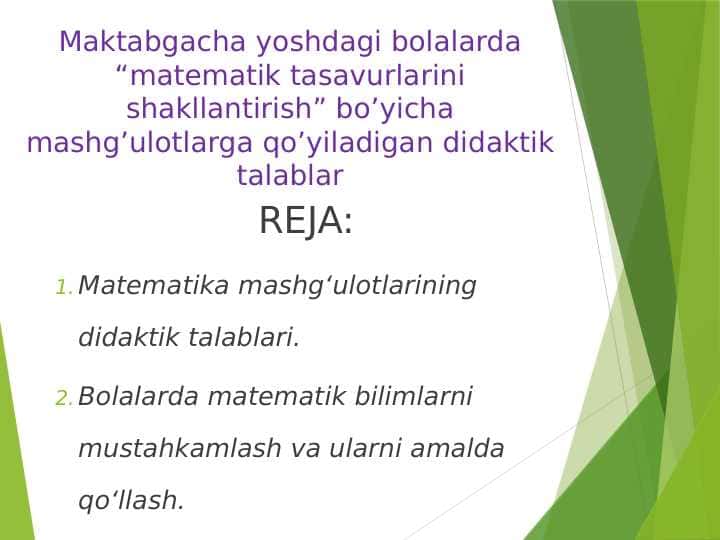 Maktabgacha yoshdagi bolalarda “matematik tasavurlarini shakllantirish” bo’yicha mashg’ulotlarga qo’yiladigan didaktik talablar

REJA:

1. Matematika mashg‘ulotlarining didaktik talablari.

2. Bolalarda matematik bilimlarni mustahkamlash va ularni amalda qo‘llash.